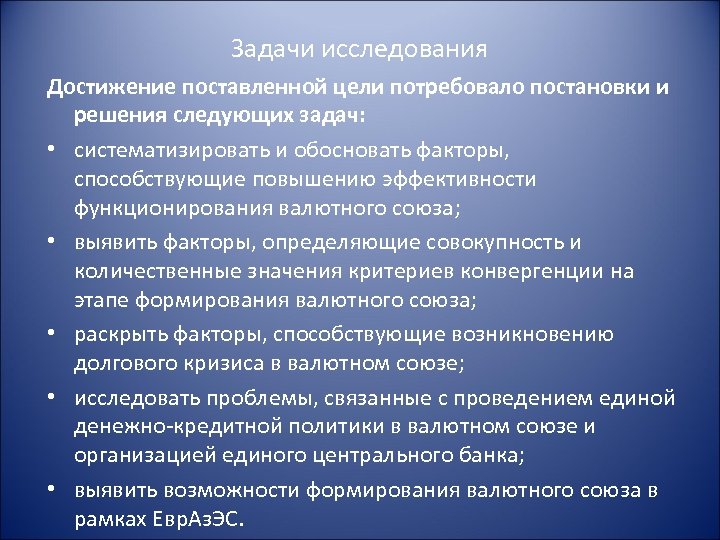 Задачи исследования

Достижение поставленной цели потребовало постановки и решения следующих задач:

• систематизировать и обосновать факторы, способствующие повышению эффективности функционирования валютного союза;
• выявить факторы, определяющие совокупность и количественные значения критериев конвергенции на этапе формирования валютного союза;
• раскрыть факторы, способствующие возникновению долгового кризиса в валютном союзе;
• исследовать проблемы, связанные с проведением единой денежно-кредитной политики в валютном союзе и организацией единого центрального банка;
• выявить возможности формирования валютного союза в рамках ЕврАзЭС.